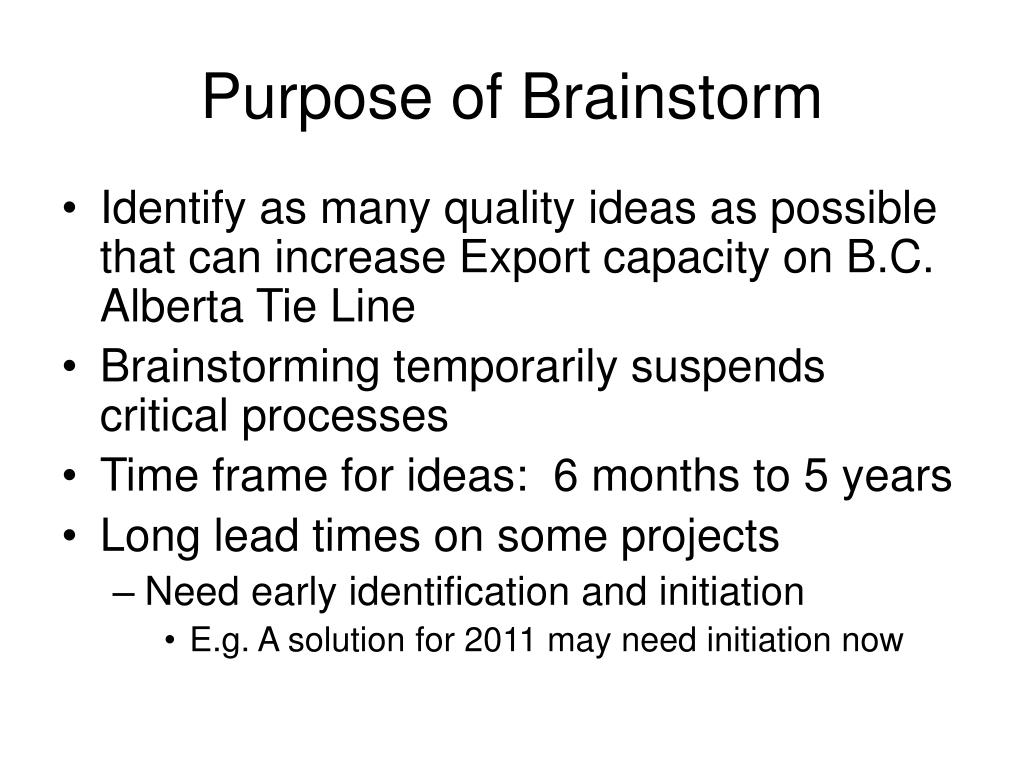 Purpose of Brainstorm

• Identify as many quality ideas as possible that can increase Export capacity on B.C. Alberta Tie Line
• Brainstorming temporarily suspends critical processes
• Time frame for ideas:  6 months to 5 years
• Long lead times on some projects
– Need early identification and initiation
• E.g. A solution for 2011 may need initiation now